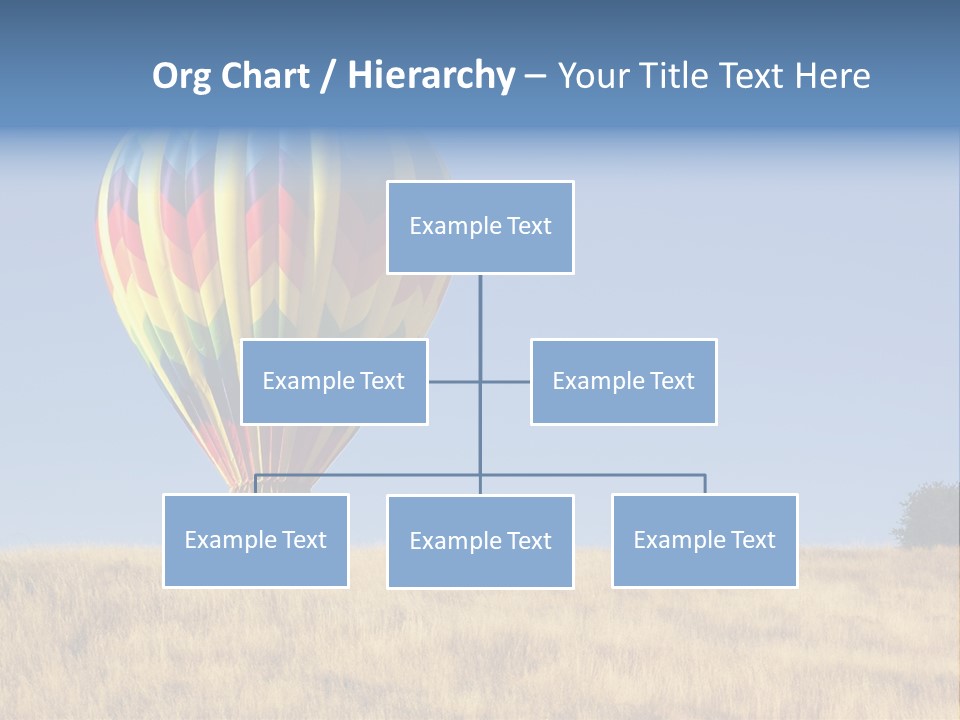 Org Chart / Hierarchy – Your Title Text Here

Example Text

Example Text

Example Text

Example Text

Example Text

Example Text